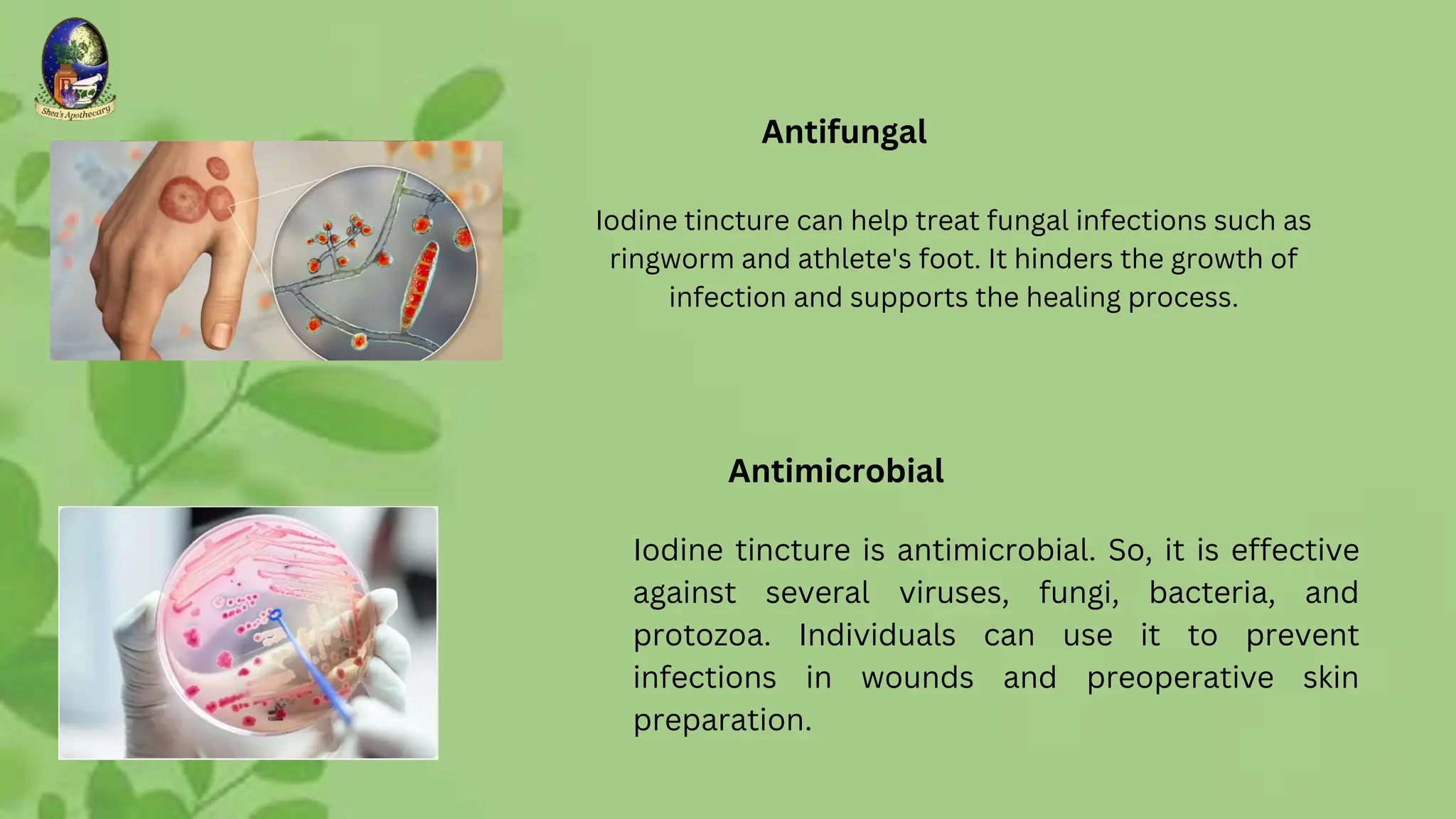 Shea's Apothecary

Antifungal

Iodine tincture can help treat fungal infections such as ringworm and athlete's foot. It hinders the growth of infection and supports the healing process.

Antimicrobial

Iodine tincture is antimicrobial. So, it is effective against several viruses, fungi, bacteria, and protozoa. Individuals can use it to prevent infections in wounds and preoperative skin preparation.